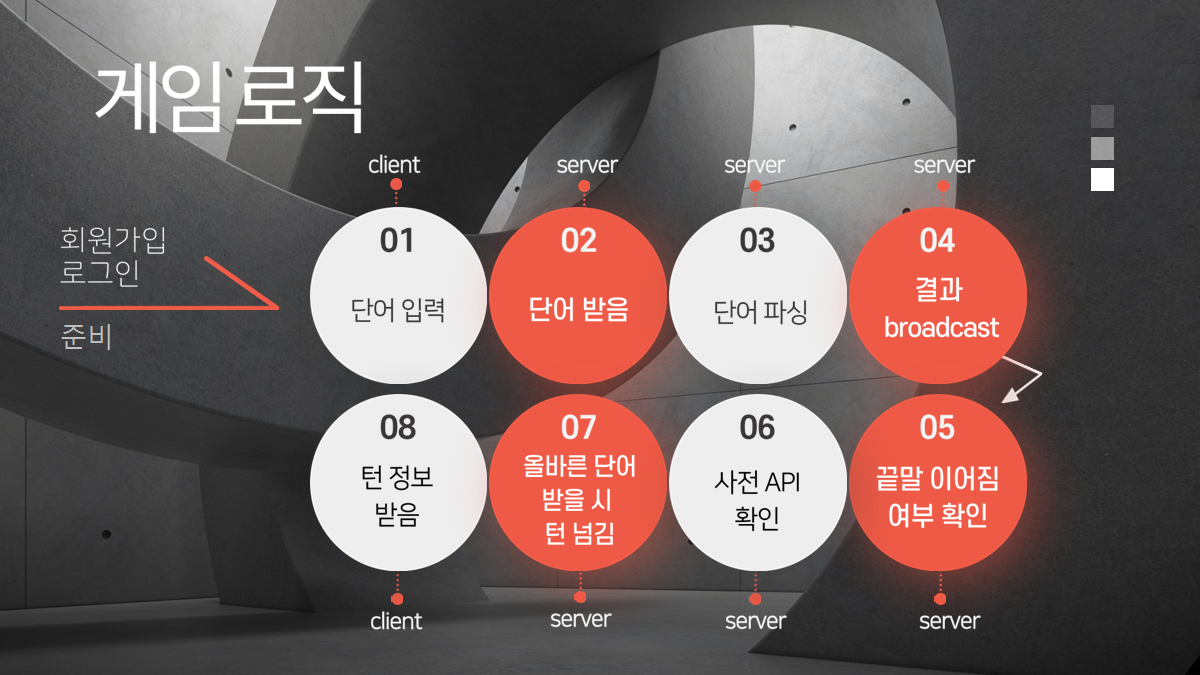 게임 로직

회원가입
로그인

준비

client
01
단어 입력

server
02
단어 받음

server
03
단어 파싱

server
04
결과
broadcast

08
턴 정보
받음
client

07
올바른 단어
받을 시
턴 넘김
server

06
사전 API
확인
server

05
끝말 이어짐
여부 확인
server